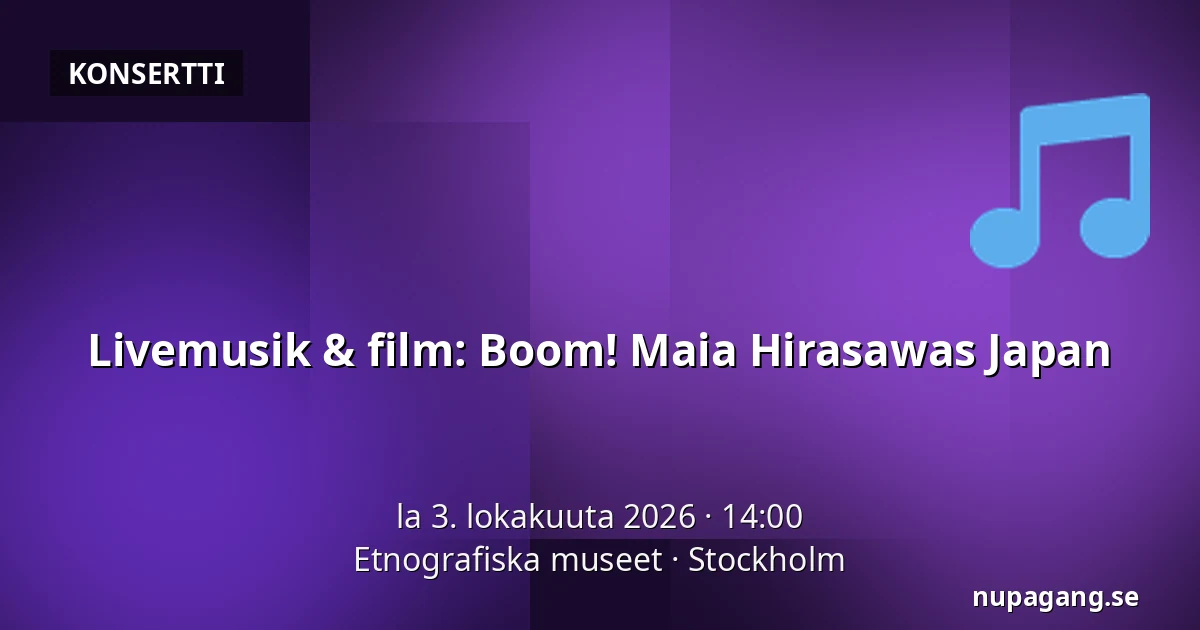 KONSERTTI

Livemusik & film: Boom! Maia Hirasawas Japan

la 3. lokakuuta 2026 · 14:00
Etnografiska museet · Stockholm

nupagang.se